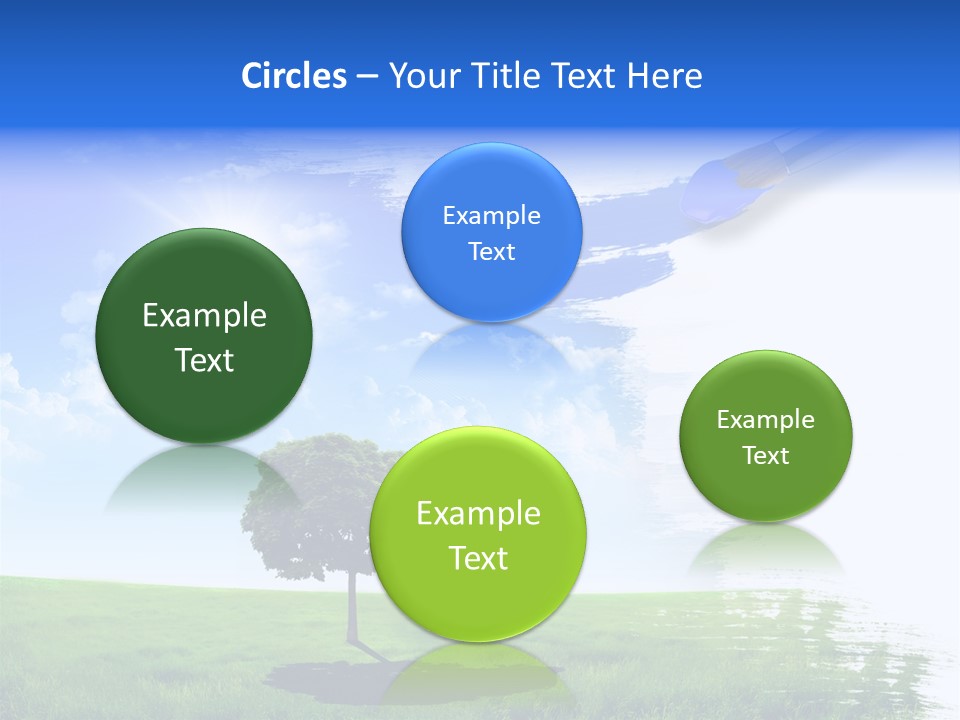 Circles – Your Title Text Here

Example Text

Example Text

Example Text

Example Text